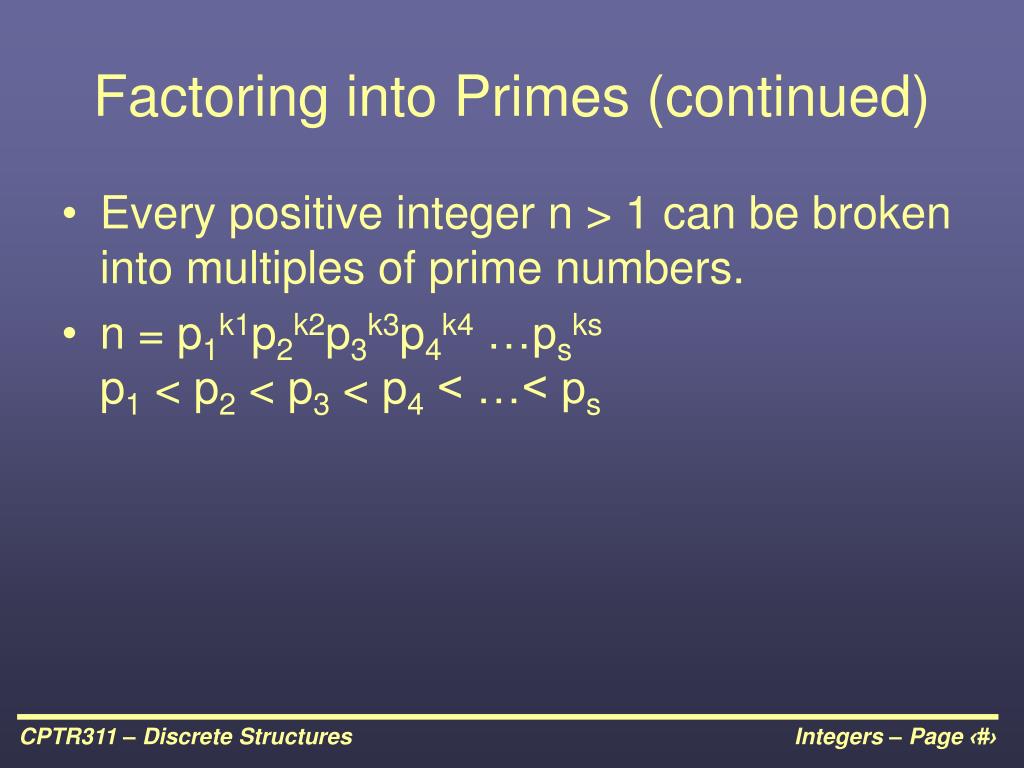 Factoring into Primes (continued)

• Every positive integer n > 1 can be broken into multiples of prime numbers.

• $n = p_1^{k1}p_2^{k2}p_3^{k3}p_4^{k4} \ldots p_s^{ks}$
$p_1 < p_2 < p_3 < p_4 < \ldots < p_s$

CPTR311 – Discrete Structures

Integers – Page ‹#›